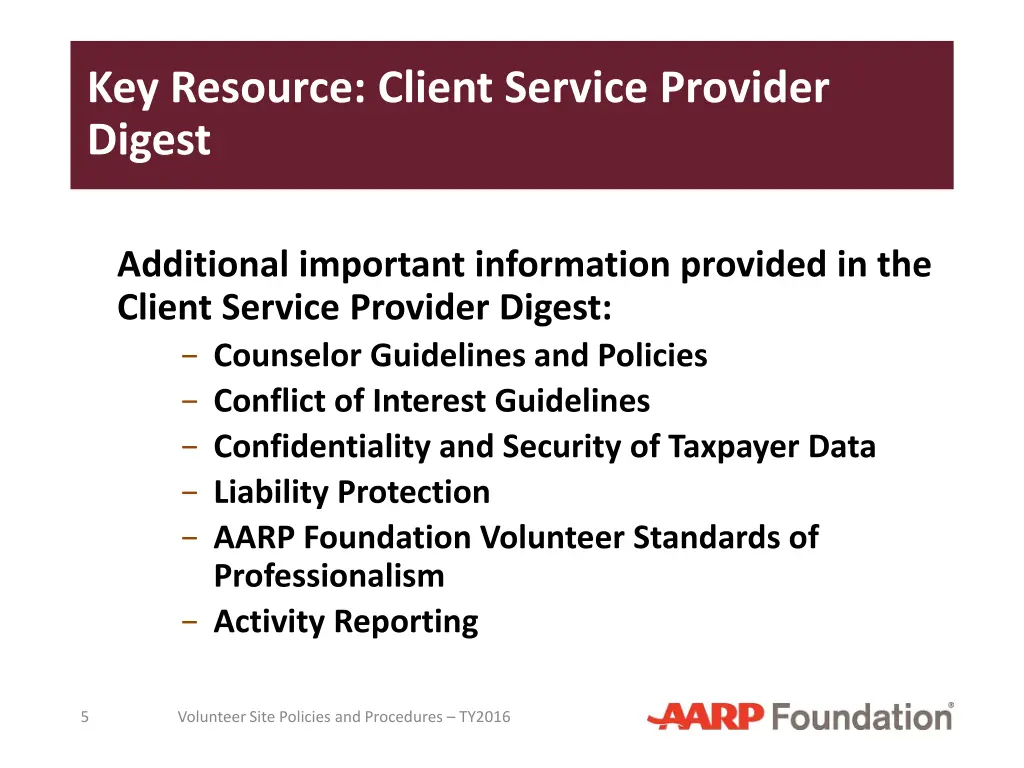 Key Resource: Client Service Provider Digest

Additional important information provided in the Client Service Provider Digest:

– Counselor Guidelines and Policies
– Conflict of Interest Guidelines
– Confidentiality and Security of Taxpayer Data
– Liability Protection
– AARP Foundation Volunteer Standards of Professionalism
– Activity Reporting

5

Volunteer Site Policies and Procedures – TY2016

AARP Foundation®